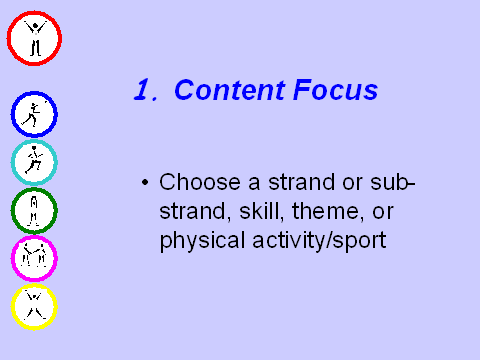 1. Content Focus

• Choose a strand or sub-strand, skill, theme, or physical activity/sport